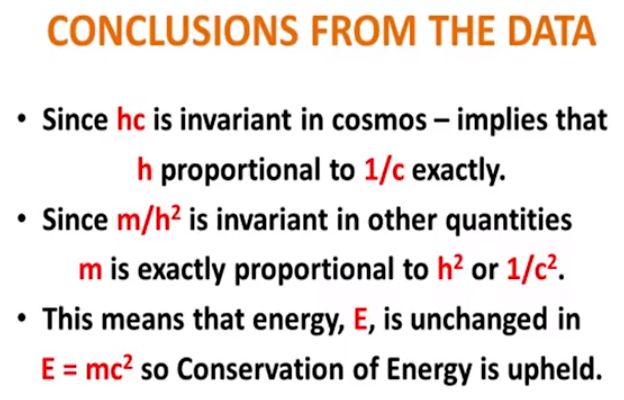 CONCLUSIONS FROM THE DATA

• Since hc is invariant in cosmos – implies that h proportional to 1/c exactly.

• Since $m/h^2$ is invariant in other quantities m is exactly proportional to $h^2$ or $1/c^2$.

• This means that energy, E, is unchanged in $E = mc^2$ so Conservation of Energy is upheld.